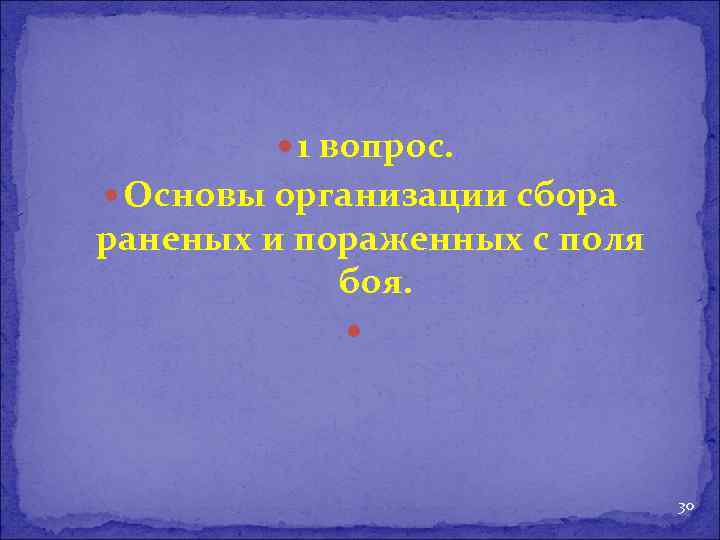 1 вопрос.

Основы организации сбора раненых и пораженных с поля боя.

30